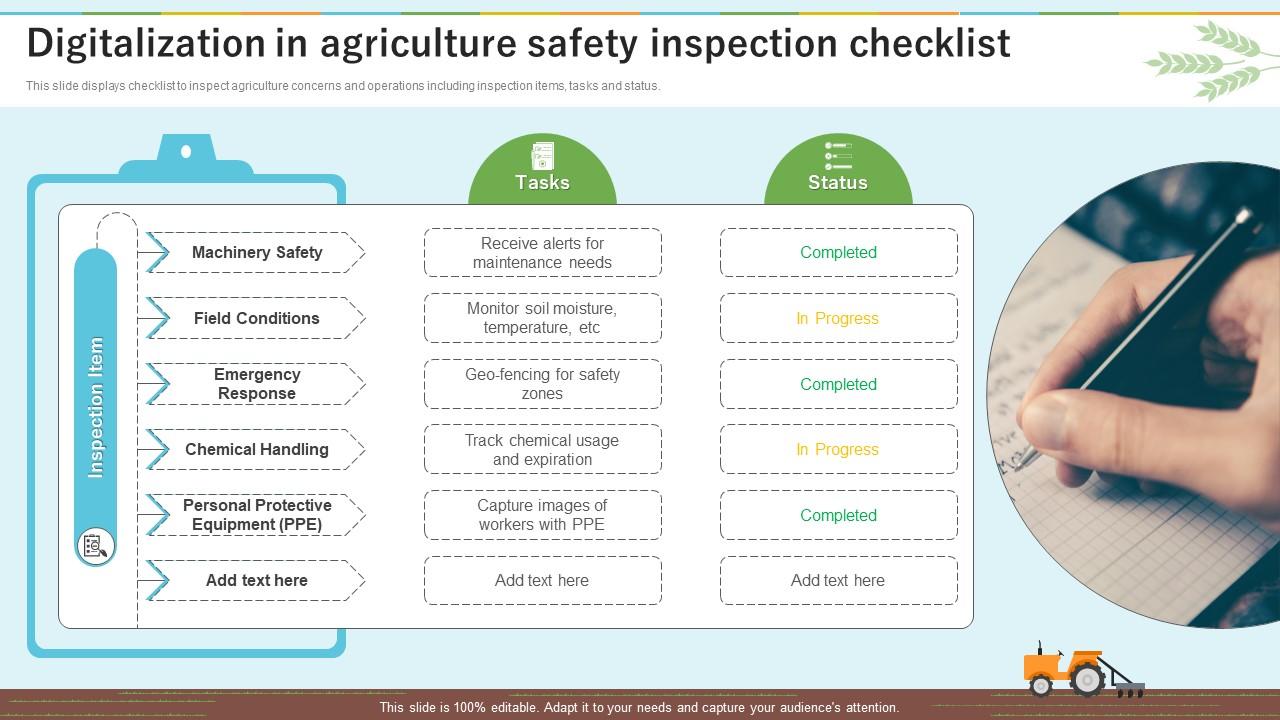 Digitalization in agriculture safety inspection checklist

This slide displays checklist to inspect agriculture concerns and operations including inspection items, tasks and status.

| Inspection Item | Tasks | Status |
|---|---|---|
| Machinery Safety | Receive alerts for maintenance needs | Completed |
| Field Conditions | Monitor soil moisture, temperature, etc | In Progress |
| Emergency Response | Geo-fencing for safety zones | Completed |
| Chemical Handling | Track chemical usage and expiration | In Progress |
| Personal Protective Equipment (PPE) | Capture images of workers with PPE | Completed |
| Add text here | Add text here | Add text here |

This slide is 100% editable. Adapt it to your needs and capture your audience's attention.